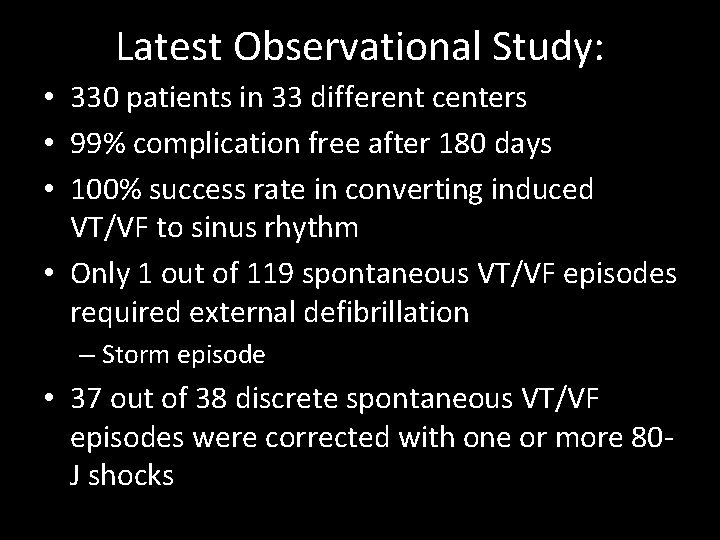 Latest Observational Study:

• 330 patients in 33 different centers
• 99% complication free after 180 days
• 100% success rate in converting induced VT/VF to sinus rhythm
• Only 1 out of 119 spontaneous VT/VF episodes required external defibrillation
– Storm episode
• 37 out of 38 discrete spontaneous VT/VF episodes were corrected with one or more 80-J shocks